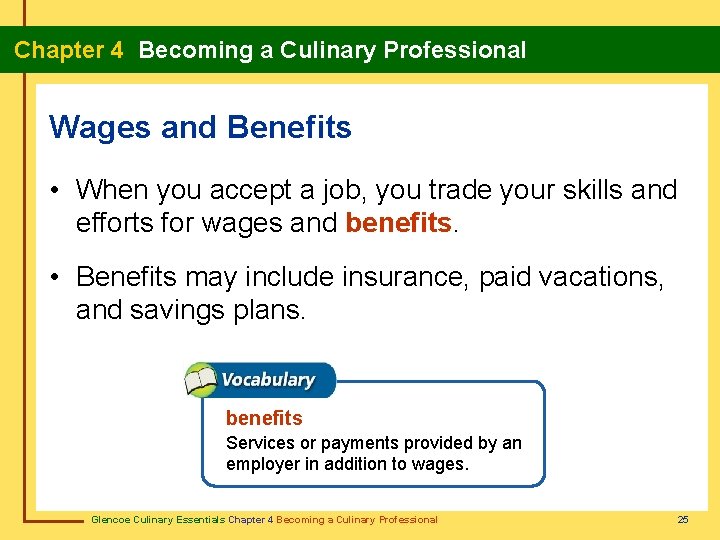 Chapter 4 Becoming a Culinary Professional

Wages and Benefits

• When you accept a job, you trade your skills and efforts for wages and benefits.

• Benefits may include insurance, paid vacations, and savings plans.

Vocabulary

benefits

Services or payments provided by an employer in addition to wages.

Glencoe Culinary Essentials Chapter 4 Becoming a Culinary Professional

25